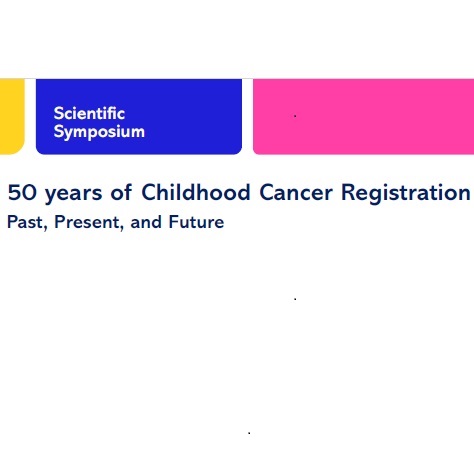 Scientific Symposium

50 years of Childhood Cancer Registration

Past, Present, and Future